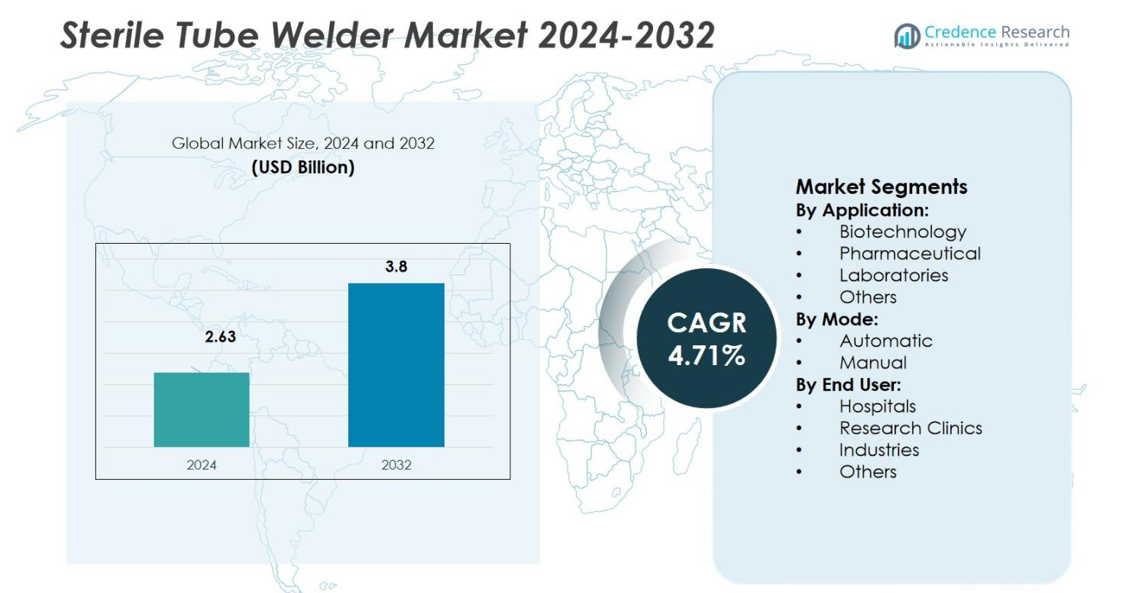 Sterile Tube Welder Market 2024-2032

Credence Research
Actionable Insights Delivered

Global Market Size, 2024 and 2032
(USD Billion)

2.63
3.8
2024
2032

CAGR
4.71%

Market Segments
By Application:
• Biotechnology
• Pharmaceutical
• Laboratories
• Others
By Mode:
• Automatic
• Manual
By End User:
• Hospitals
• Research Clinics
• Industries
• Others